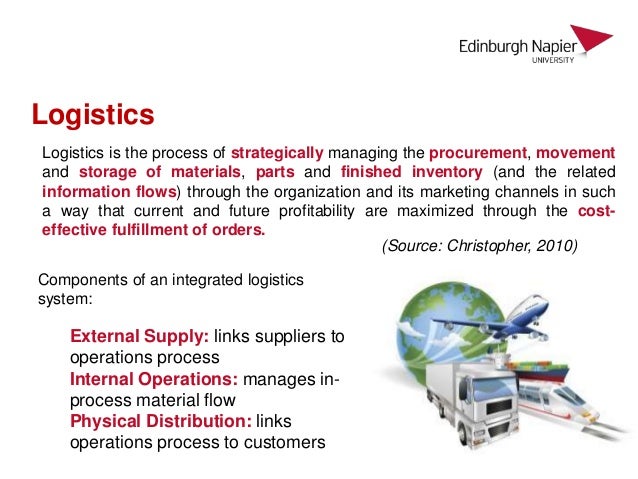 Edinburgh Napier
UNIVERSITY

Logistics

Logistics is the process of strategically managing the procurement, movement and storage of materials, parts and finished inventory (and the related information flows) through the organization and its marketing channels in such a way that current and future profitability are maximized through the cost-effective fulfillment of orders.

(Source: Christopher, 2010)

Components of an integrated logistics system:

External Supply: links suppliers to operations process
Internal Operations: manages in-process material flow
Physical Distribution: links operations process to customers